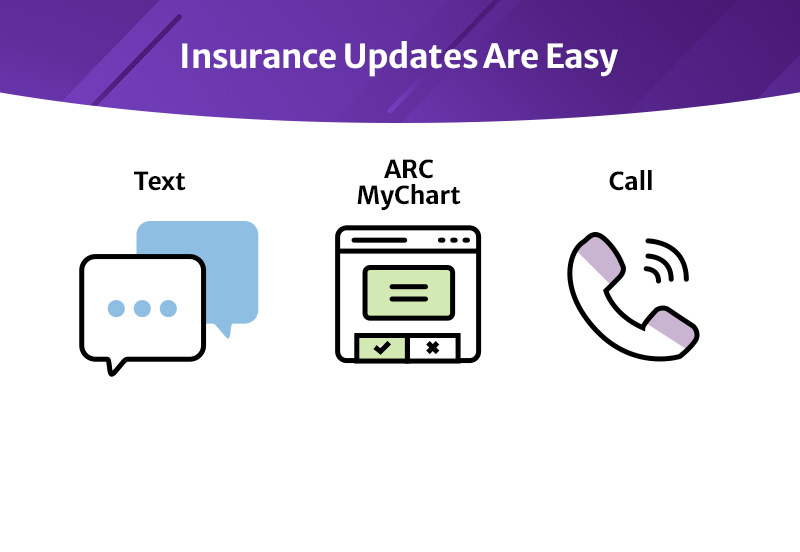 Insurance Updates Are Easy

Text

ARC MyChart

Call